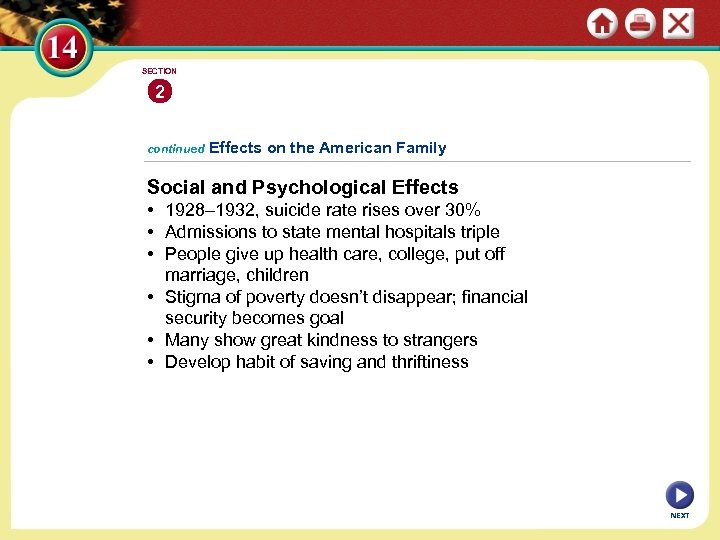 14

SECTION
2

continued Effects on the American Family

Social and Psychological Effects
• 1928–1932, suicide rate rises over 30%
• Admissions to state mental hospitals triple
• People give up health care, college, put off marriage, children
• Stigma of poverty doesn't disappear; financial security becomes goal
• Many show great kindness to strangers
• Develop habit of saving and thriftiness

NEXT